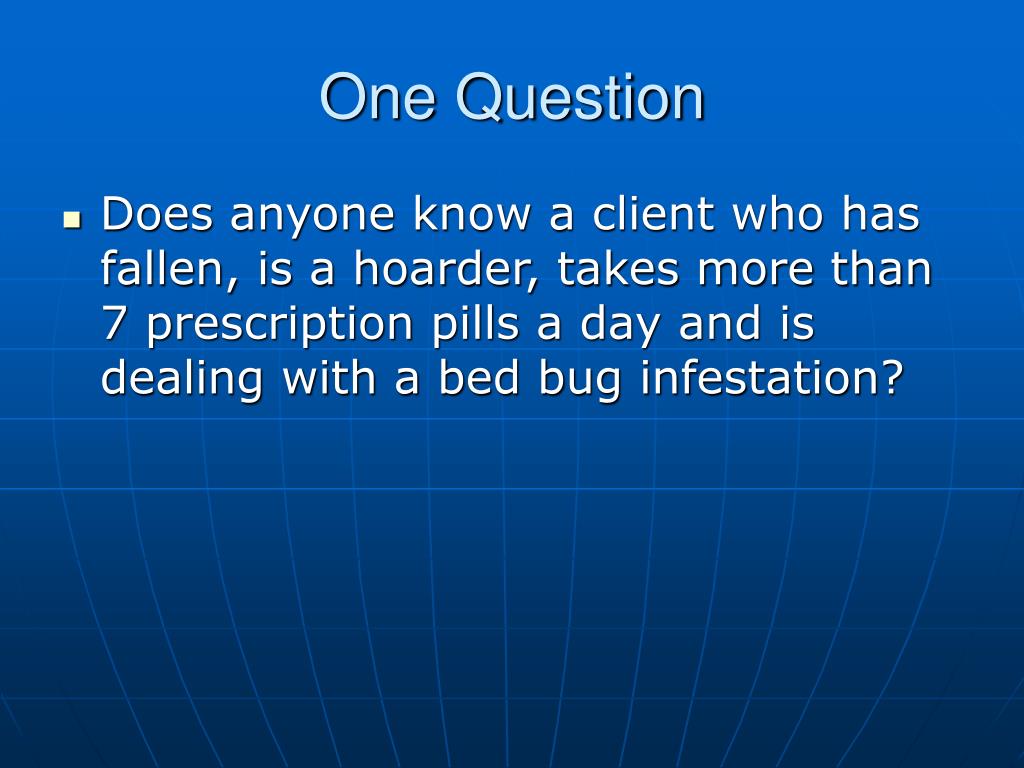 One Question

- Does anyone know a client who has fallen, is a hoarder, takes more than 7 prescription pills a day and is dealing with a bed bug infestation?